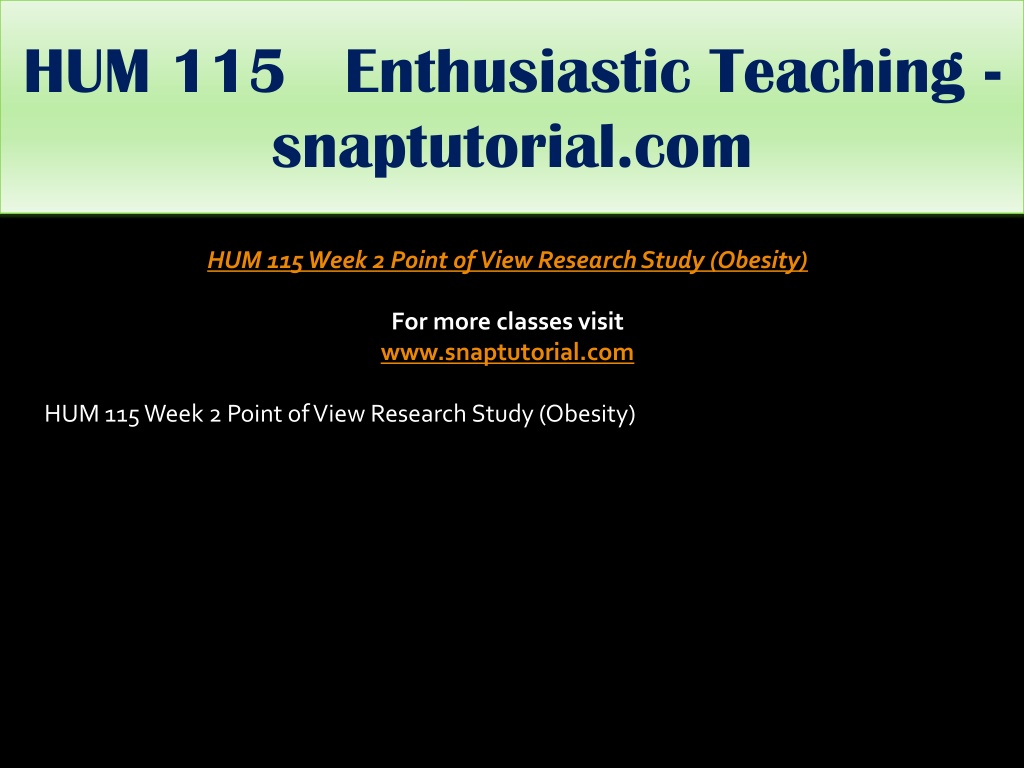 HUM 115 Enthusiastic Teaching - snaptutorial.com

HUM 115 Week 2 Point of View Research Study (Obesity)

For more classes visit
www.snaptutorial.com

HUM 115 Week 2 Point of View Research Study (Obesity)